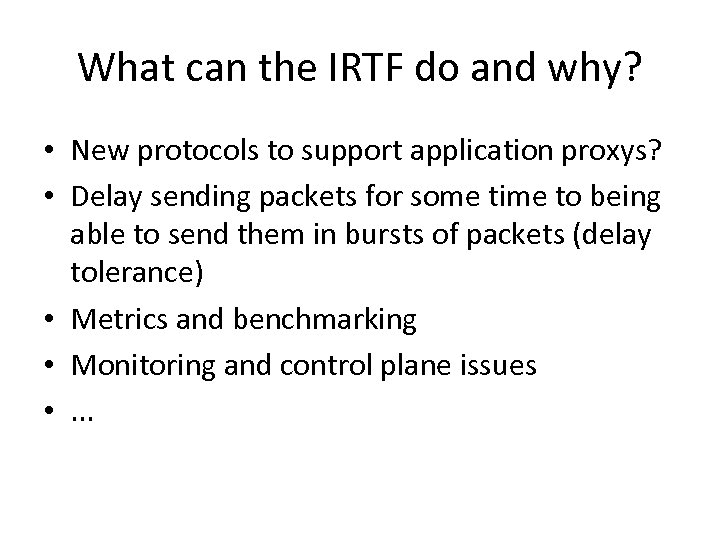 What can the IRTF do and why?

• New protocols to support application proxys?
• Delay sending packets for some time to being able to send them in bursts of packets (delay tolerance)
• Metrics and benchmarking
• Monitoring and control plane issues
• ...